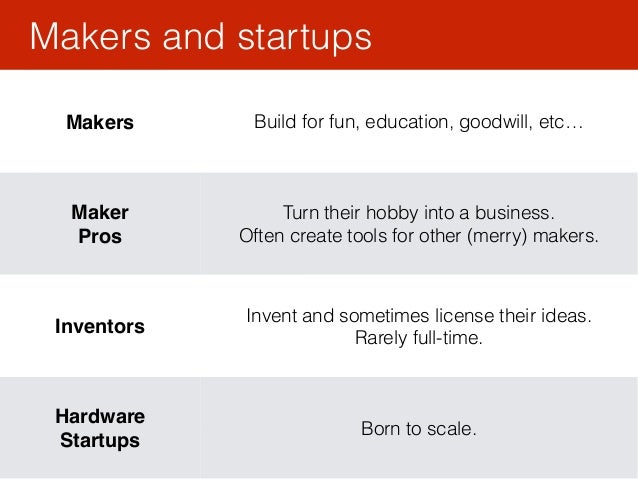 Makers and startups

| | |
|---|---|
| **Makers** | Build for fun, education, goodwill, etc… |
| **Maker Pros** | Turn their hobby into a business. Often create tools for other (merry) makers. |
| **Inventors** | Invent and sometimes license their ideas. Rarely full-time. |
| **Hardware Startups** | Born to scale. |